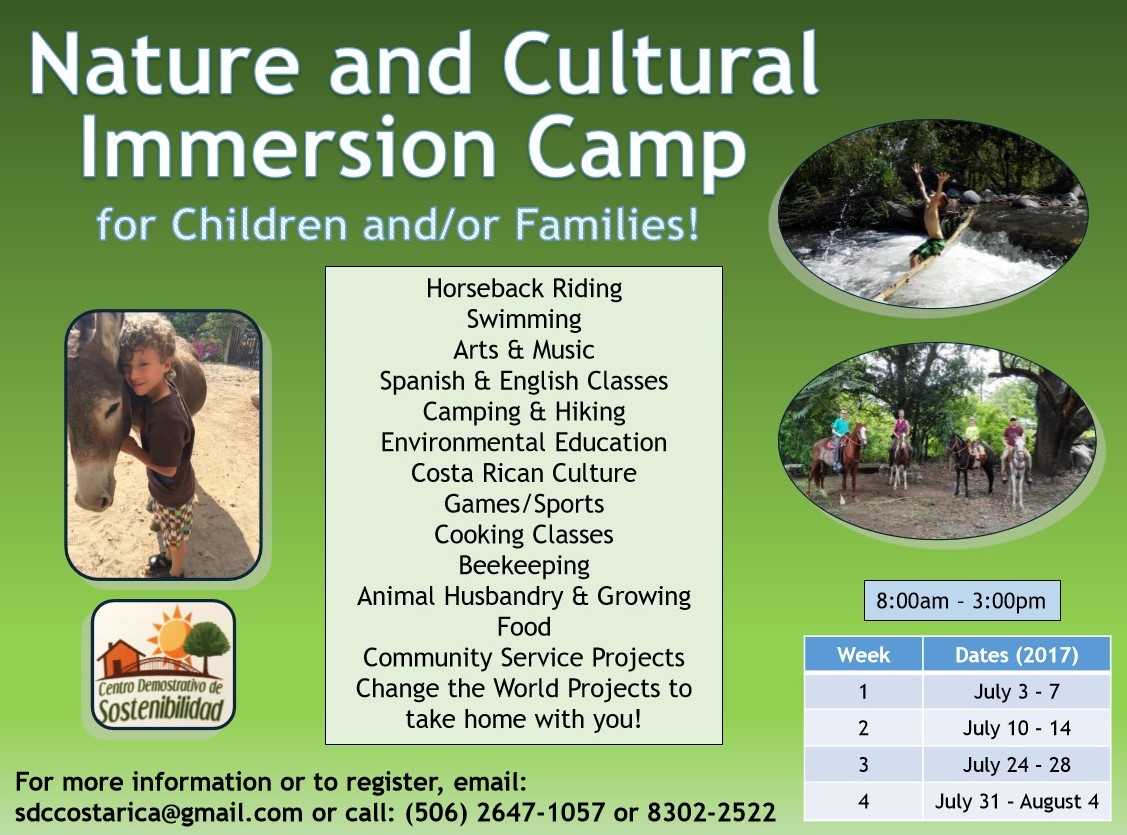 Nature and Cultural Immersion Camp

for Children and/or Families!

Horseback Riding
Swimming
Arts & Music
Spanish & English Classes
Camping & Hiking
Environmental Education
Costa Rican Culture
Games/Sports
Cooking Classes
Beekeeping
Animal Husbandry & Growing Food
Community Service Projects
Change the World Projects to take home with you!

Centro Demostrativo de Sostenibilidad

8:00am - 3:00pm

| Week | Dates (2017) |
|---|---|
| 1 | July 3 - 7 |
| 2 | July 10 - 14 |
| 3 | July 24 - 28 |
| 4 | July 31 - August 4 |

For more information or to register, email: sdccostarica@gmail.com or call: (506) 2647-1057 or 8302-2522